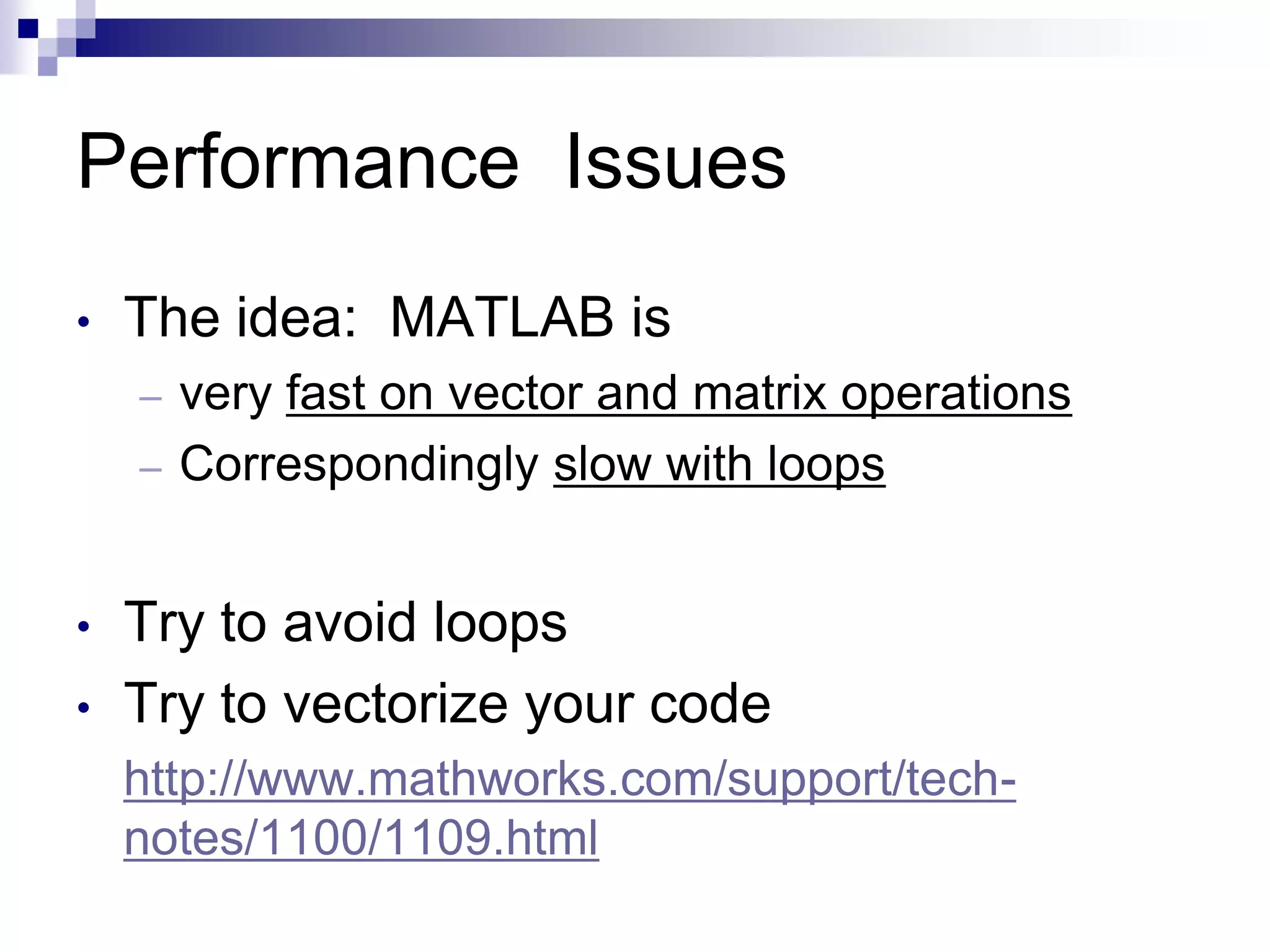 Performance Issues

• The idea: MATLAB is
– very fast on vector and matrix operations
– Correspondingly slow with loops

• Try to avoid loops
• Try to vectorize your code
http://www.mathworks.com/support/tech-notes/1100/1109.html